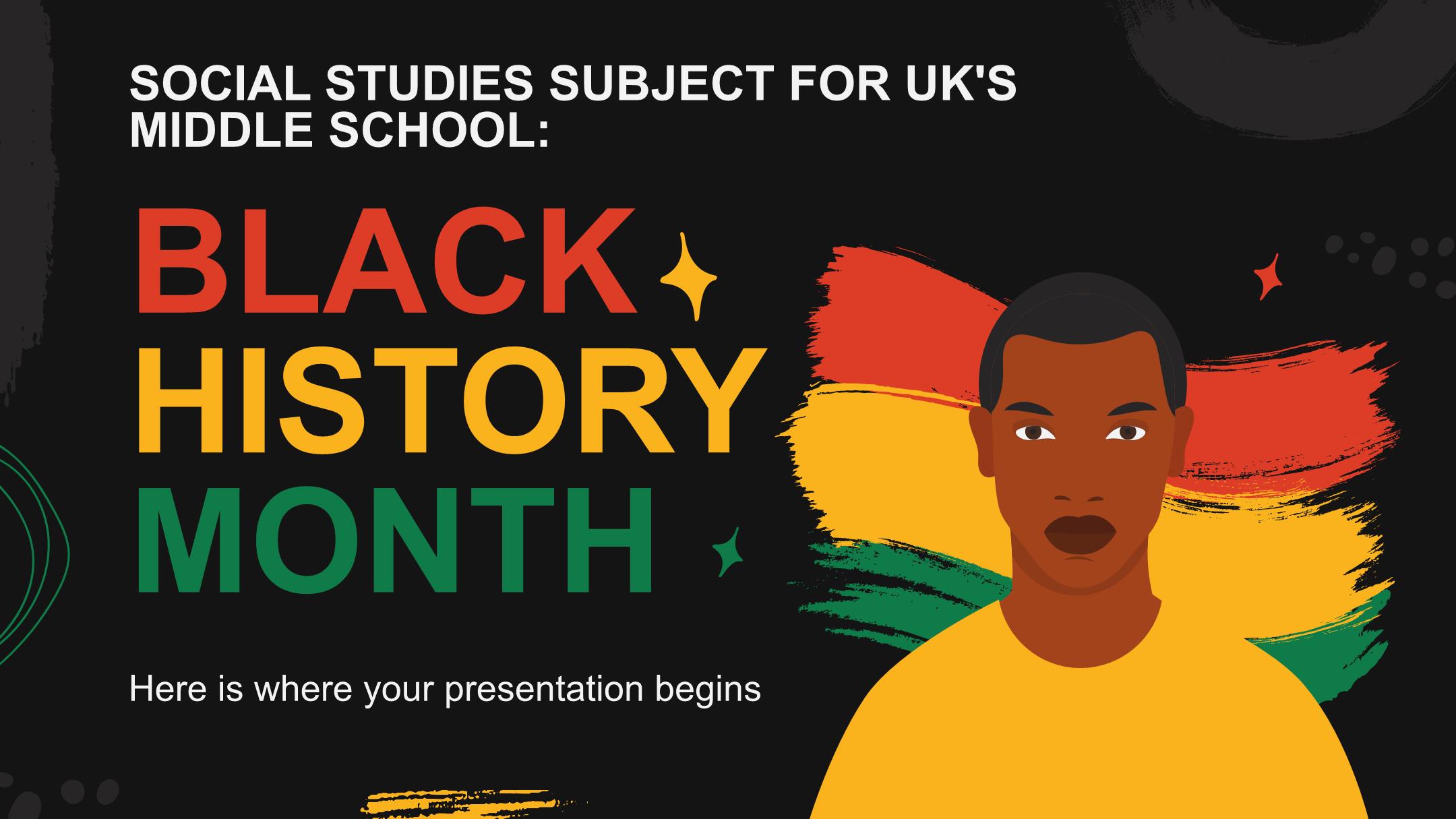 SOCIAL STUDIES SUBJECT FOR UK'S MIDDLE SCHOOL:

BLACK HISTORY MONTH

Here is where your presentation begins